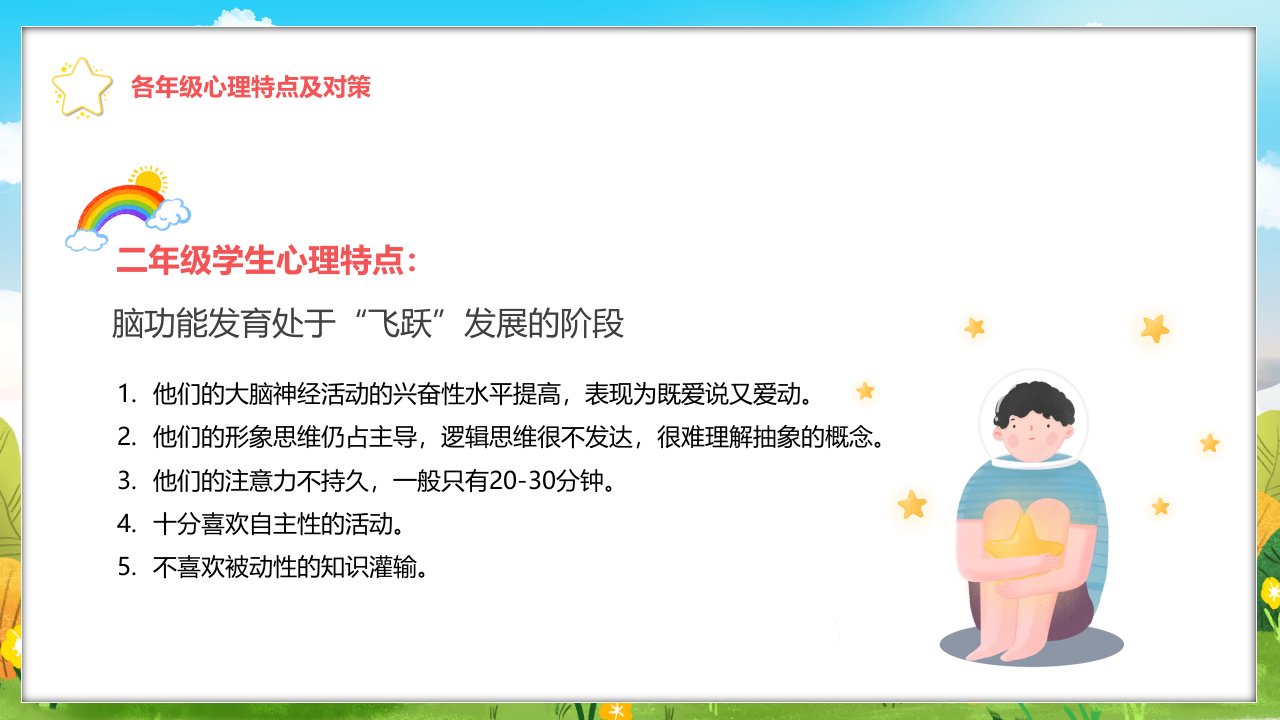 各年级心理特点及对策

二年级学生心理特点：

脑功能发育处于“飞跃”发展的阶段

1. 他们的大脑神经活动的兴奋性水平提高，表现为既爱说又爱动。
2. 他们的形象思维仍占主导，逻辑思维很不发达，很难理解抽象的概念。
3. 他们的注意力不持久，一般只有20-30分钟。
4. 十分喜欢自主性的活动。
5. 不喜欢被动性的知识灌输。